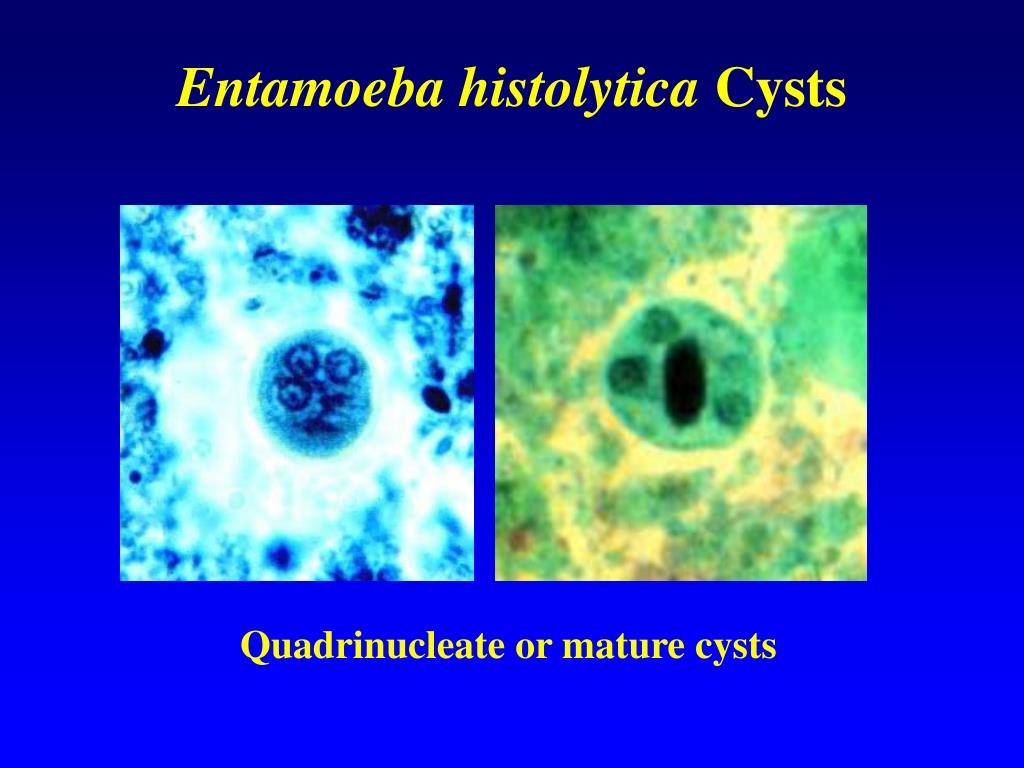 Entamoeba histolytica Cysts

Quadrinucleate or mature cysts